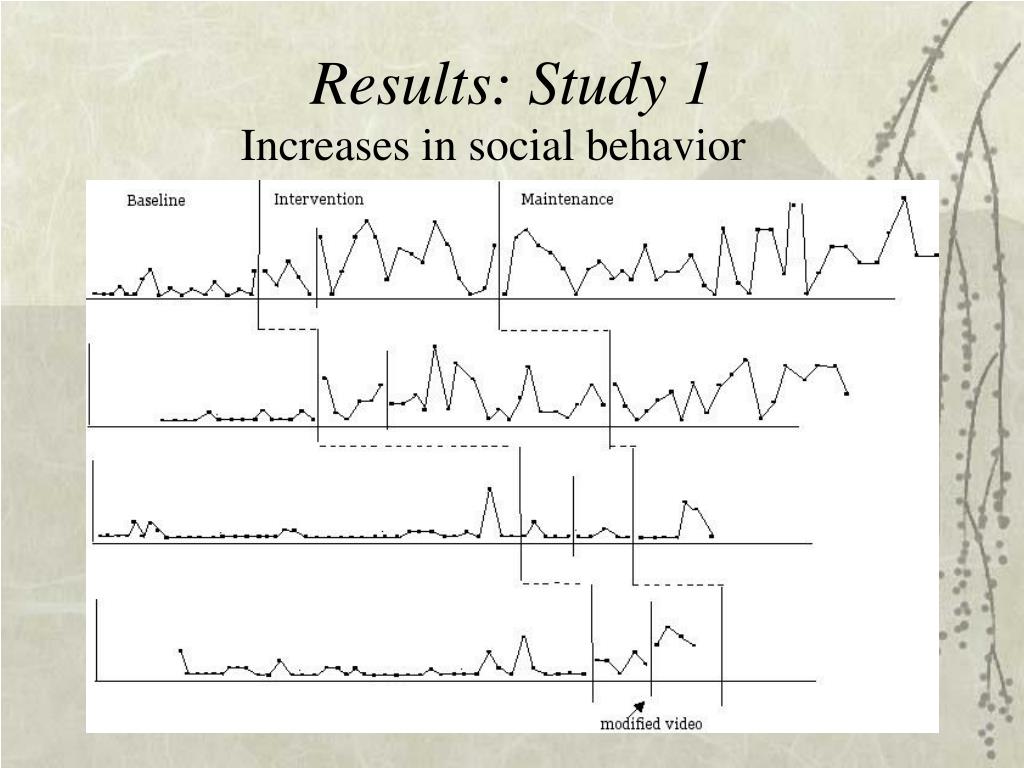 Results: Study 1
Increases in social behavior

Baseline
Intervention
Maintenance

modified video